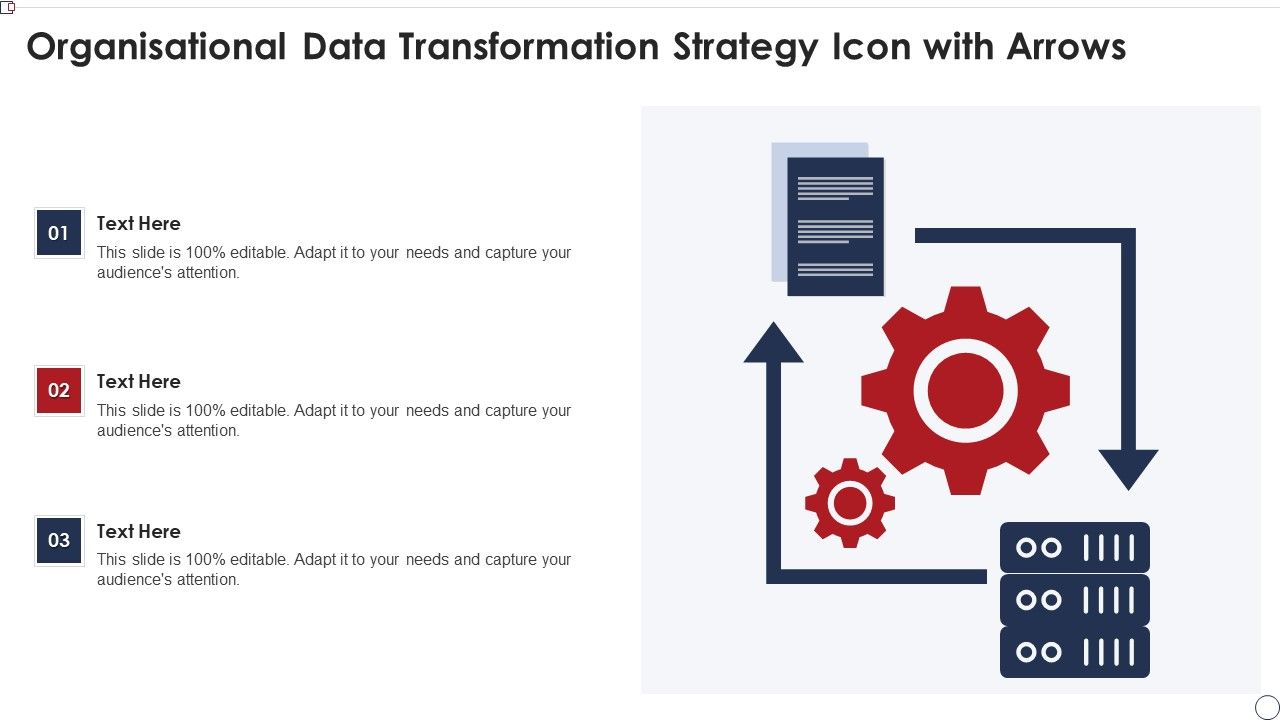 Organisational Data Transformation Strategy Icon with Arrows

01
Text Here
This slide is 100% editable. Adapt it to your needs and capture your audience's attention.

02
Text Here
This slide is 100% editable. Adapt it to your needs and capture your audience's attention.

03
Text Here
This slide is 100% editable. Adapt it to your needs and capture your audience's attention.